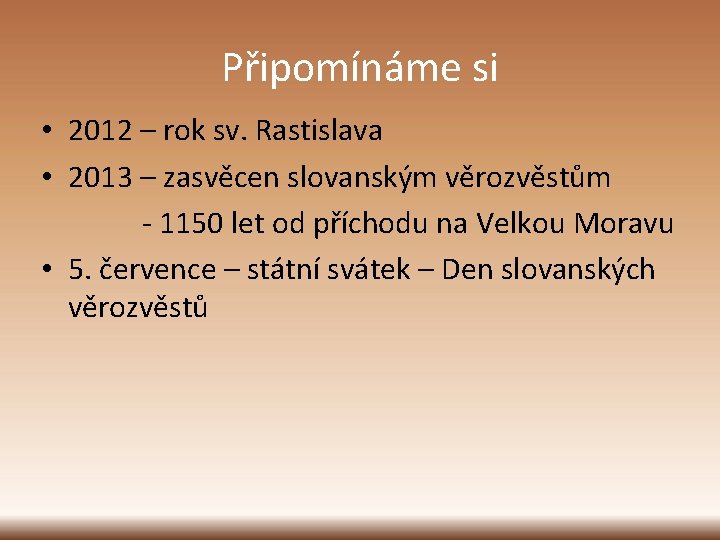 Připomínáme si

• 2012 – rok sv. Rastislava
• 2013 – zasvěcen slovanským věrozvěstům
  - 1150 let od příchodu na Velkou Moravu
• 5. července – státní svátek – Den slovanských věrozvěstů